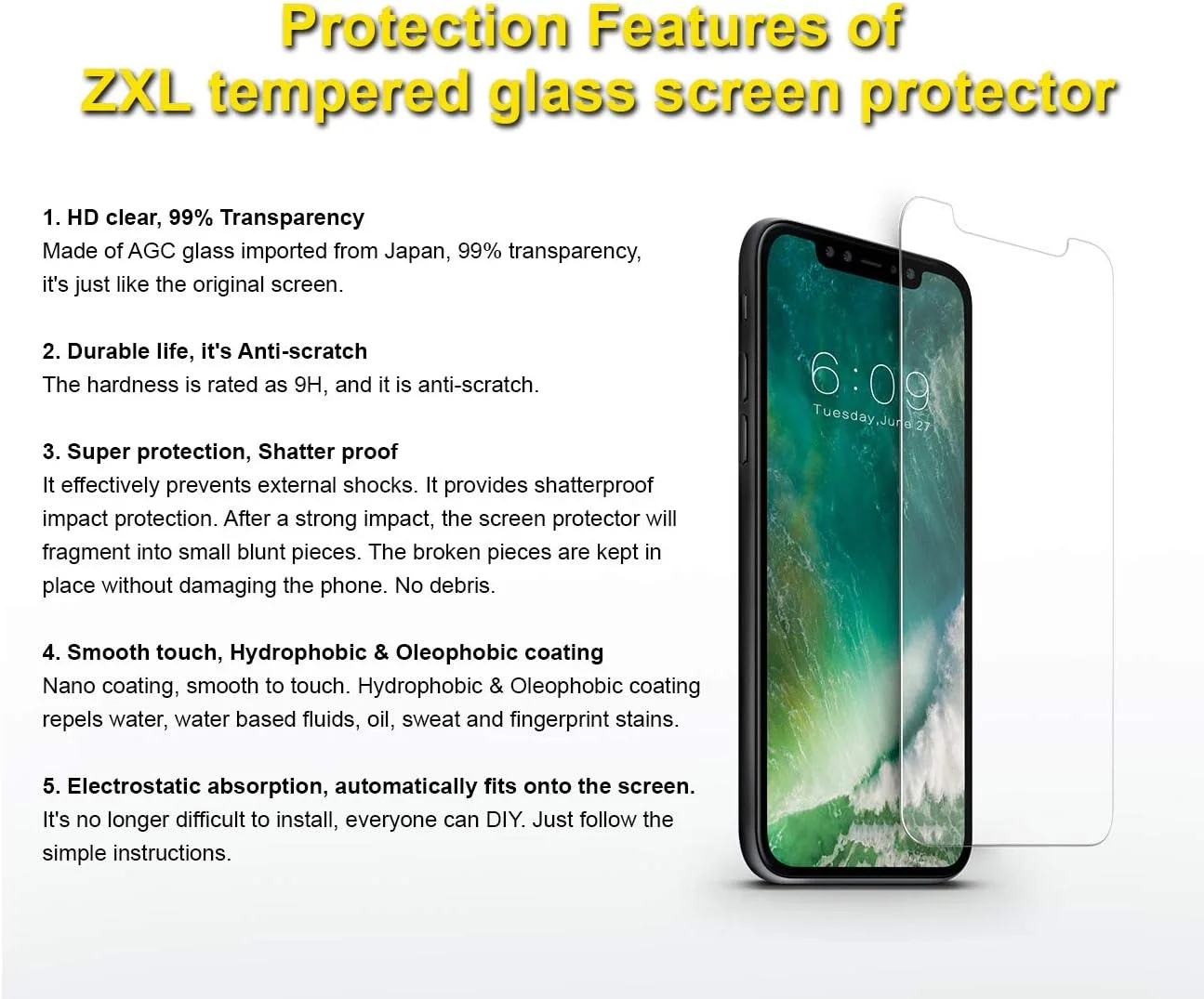 Protection Features of
ZXL tempered glass screen protector

1. HD clear, 99% Transparency
Made of AGC glass imported from Japan, 99% transparency, it's just like the original screen.

2. Durable life, it's Anti-scratch
The hardness is rated as 9H, and it is anti-scratch.

3. Super protection, Shatter proof
It effectively prevents external shocks. It provides shatterproof impact protection. After a strong impact, the screen protector will fragment into small blunt pieces. The broken pieces are kept in place without damaging the phone. No debris.

4. Smooth touch, Hydrophobic & Oleophobic coating
Nano coating, smooth to touch. Hydrophobic & Oleophobic coating repels water, water based fluids, oil, sweat and fingerprint stains.

5. Electrostatic absorption, automatically fits onto the screen.
It's no longer difficult to install, everyone can DIY. Just follow the simple instructions.

6:09
Tuesday, June 27